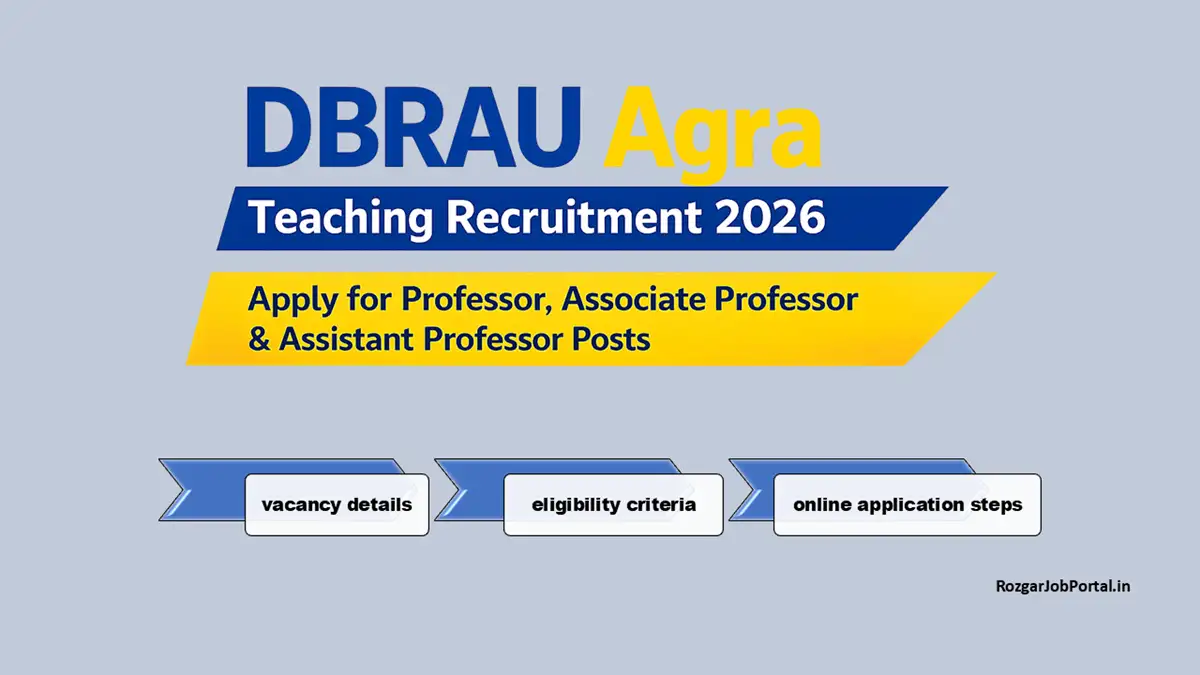 DBRAU Agra

Teaching Recruitment 2026

Apply for Professor, Associate Professor & Assistant Professor Posts

vacancy details

eligibility criteria

online application steps

RozgarJobPortal.in